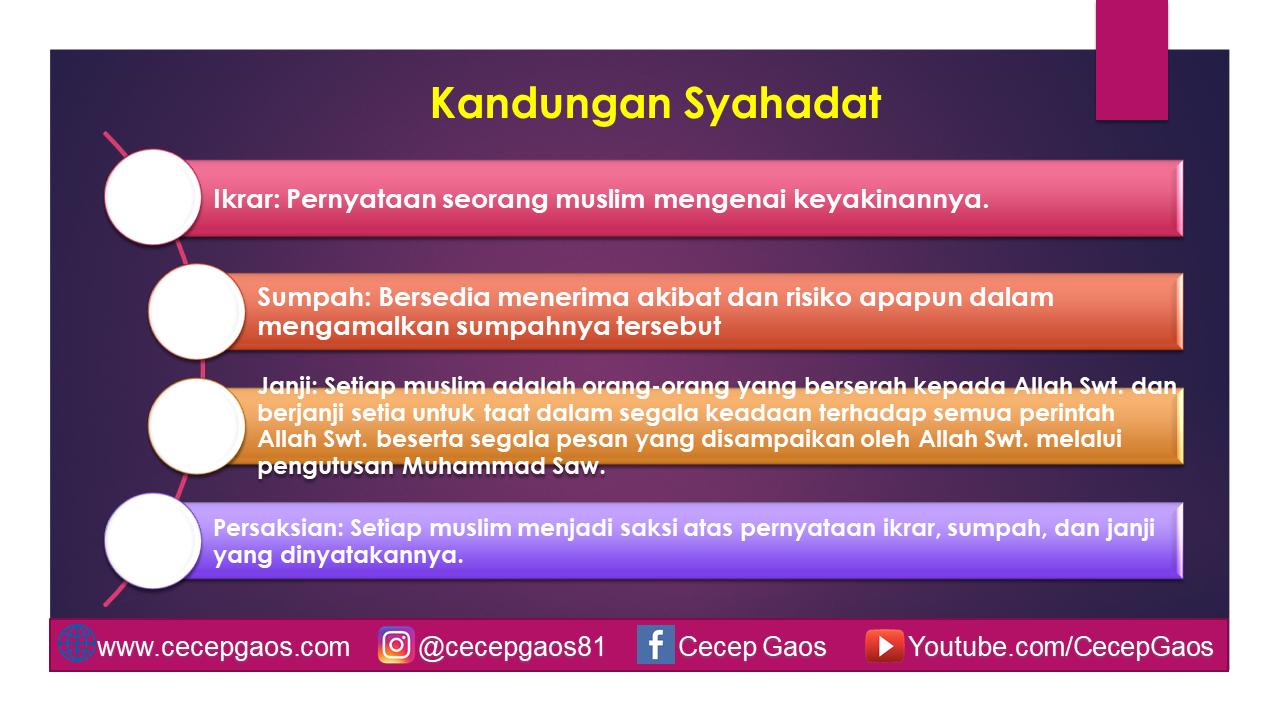 Kandungan Syahadat

Ikrar: Pernyataan seorang muslim mengenai keyakinannya.

Sumpah: Bersedia menerima akibat dan risiko apapun dalam mengamalkan sumpahnya tersebut

Janji: Setiap muslim adalah orang-orang yang berserah kepada Allah Swt. dan berjanji setia untuk taat dalam segala keadaan terhadap semua perintah Allah Swt. beserta segala pesan yang disampaikan oleh Allah Swt. melalui pengutusan Muhammad Saw.

Persaksian: Setiap muslim menjadi saksi atas pernyataan ikrar, sumpah, dan janji yang dinyatakannya.

www.cecepgaos.com @cecepgaos81 Cecep Gaos Youtube.com/CecepGaos